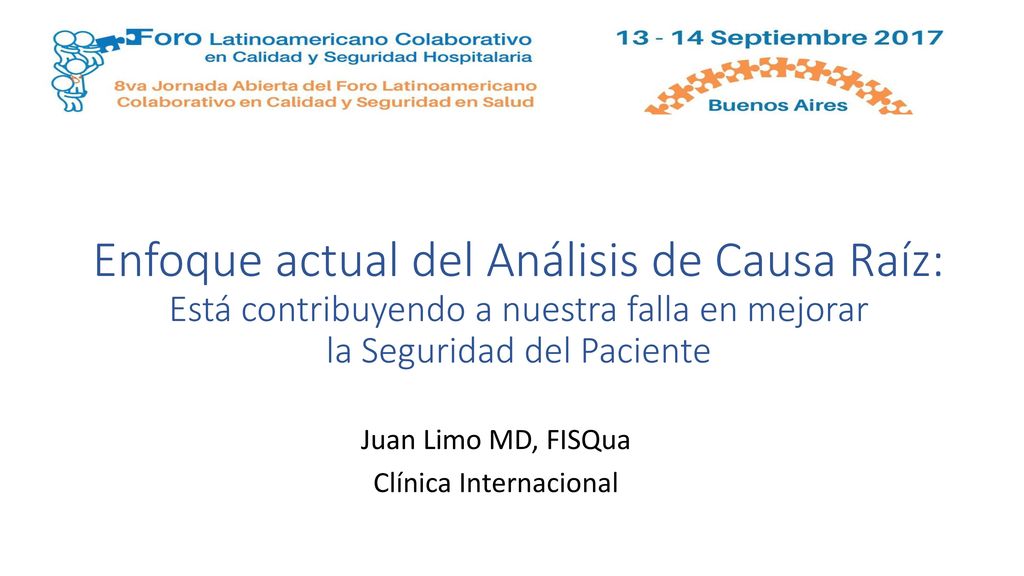 Foro Latinoamericano Colaborativo en Calidad y Seguridad Hospitalaria

8va Jornada Abierta del Foro Latinoamericano Colaborativo en Calidad y Seguridad en Salud

13 - 14 Septiembre 2017

Buenos Aires

Enfoque actual del Análisis de Causa Raíz:
Está contribuyendo a nuestra falla en mejorar la Seguridad del Paciente

Juan Limo MD, FISQua

Clínica Internacional